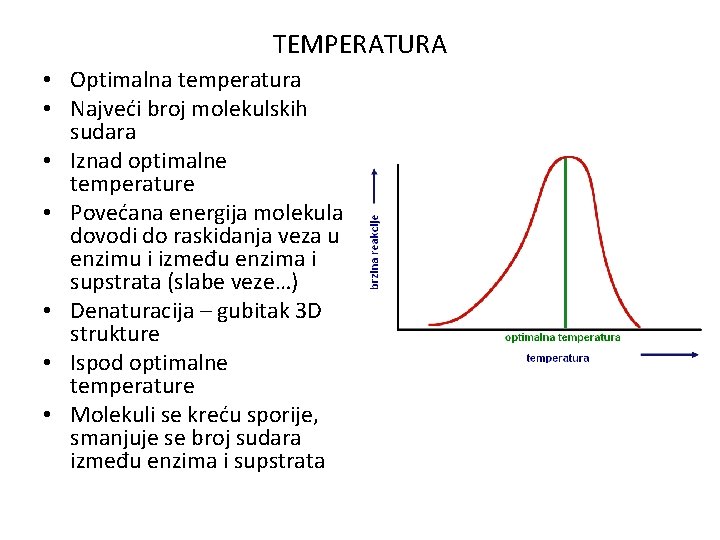 TEMPERATURA

• Optimalna temperatura
• Najveći broj molekulskih sudara
• Iznad optimalne temperature
• Povećana energija molekula dovodi do raskidanja veza u enzimu i između enzima i supstrata (slabe veze…)
• Denaturacija – gubitak 3D strukture
• Ispod optimalne temperature
• Molekuli se kreću sporije, smanjuje se broj sudara između enzima i supstrata

brzina reakcije
optimalna temperatura
temperatura